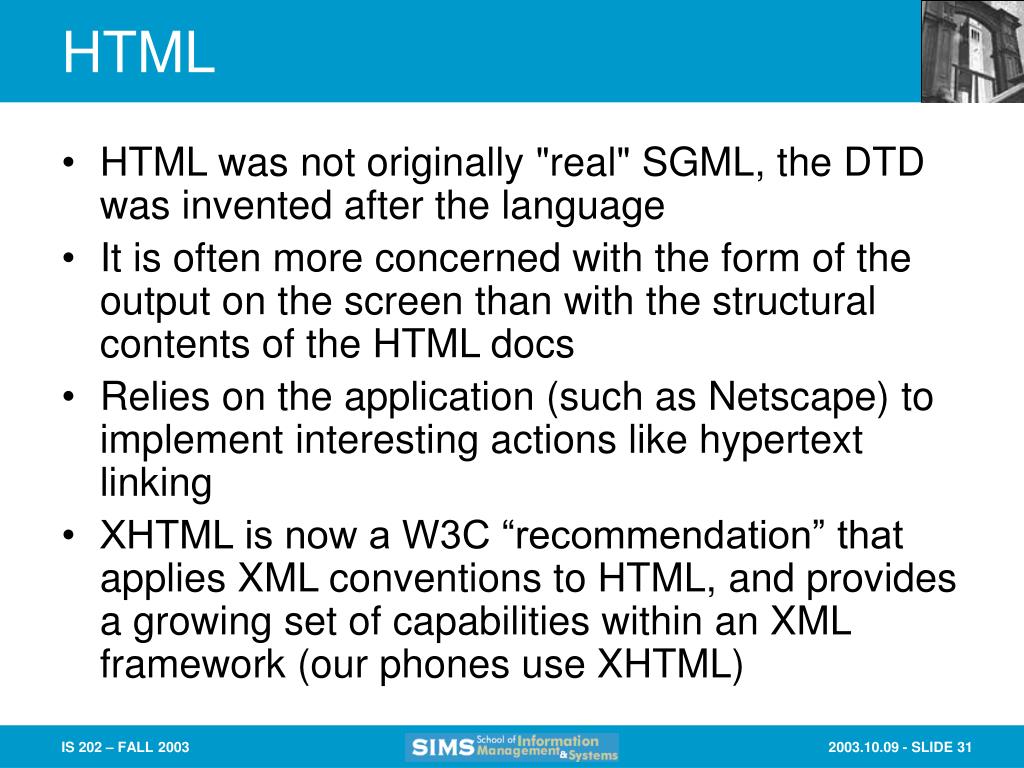 HTML

• HTML was not originally "real" SGML, the DTD was invented after the language
• It is often more concerned with the form of the output on the screen than with the structural contents of the HTML docs
• Relies on the application (such as Netscape) to implement interesting actions like hypertext linking
• XHTML is now a W3C “recommendation” that applies XML conventions to HTML, and provides a growing set of capabilities within an XML framework (our phones use XHTML)

IS 202 – FALL 2003

SIMS School of Information Management & Systems

2003.10.09 - SLIDE 31